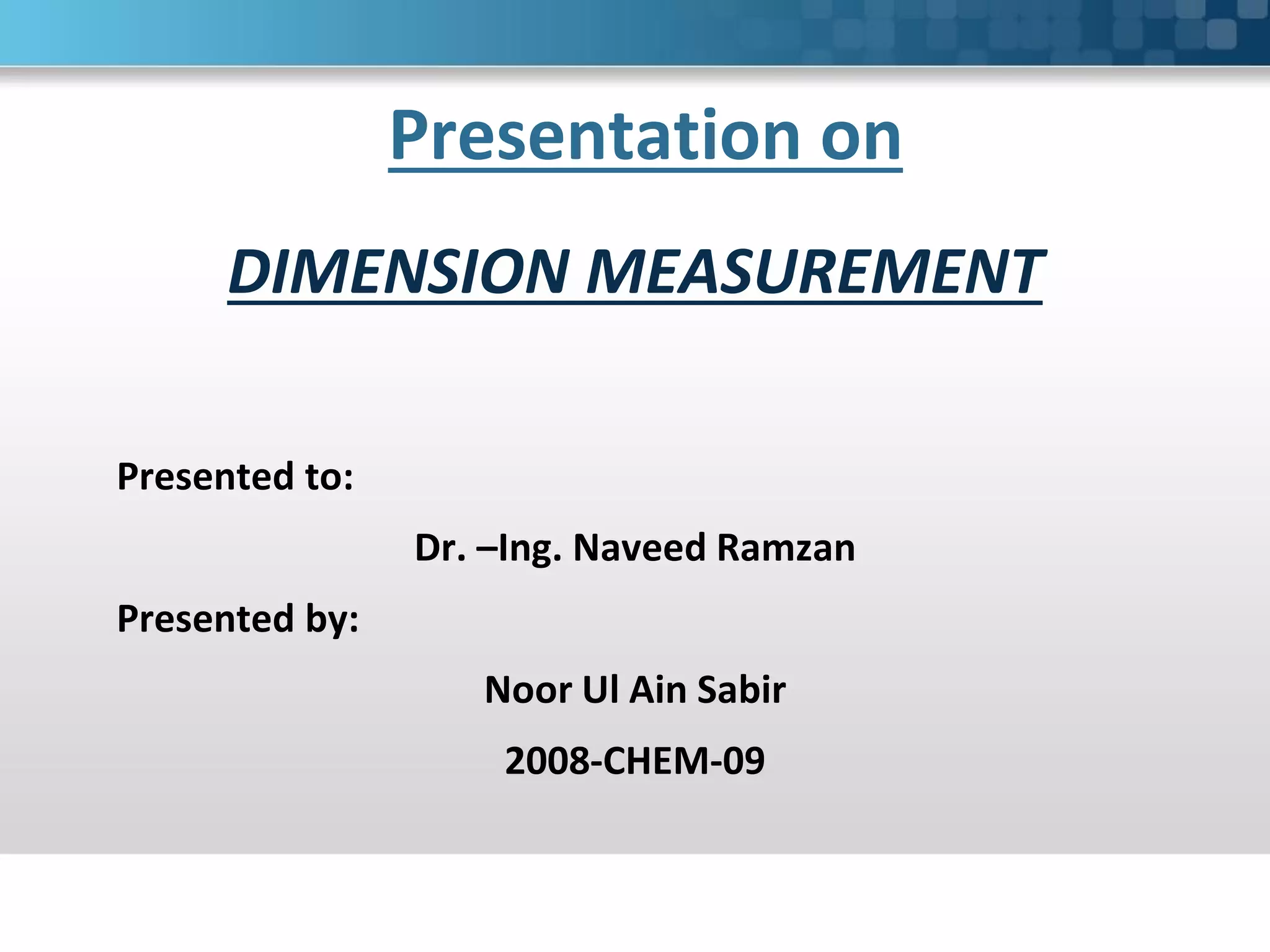 Presentation on

DIMENSION MEASUREMENT

Presented to:

Dr. –Ing. Naveed Ramzan

Presented by:

Noor Ul Ain Sabir

2008-CHEM-09